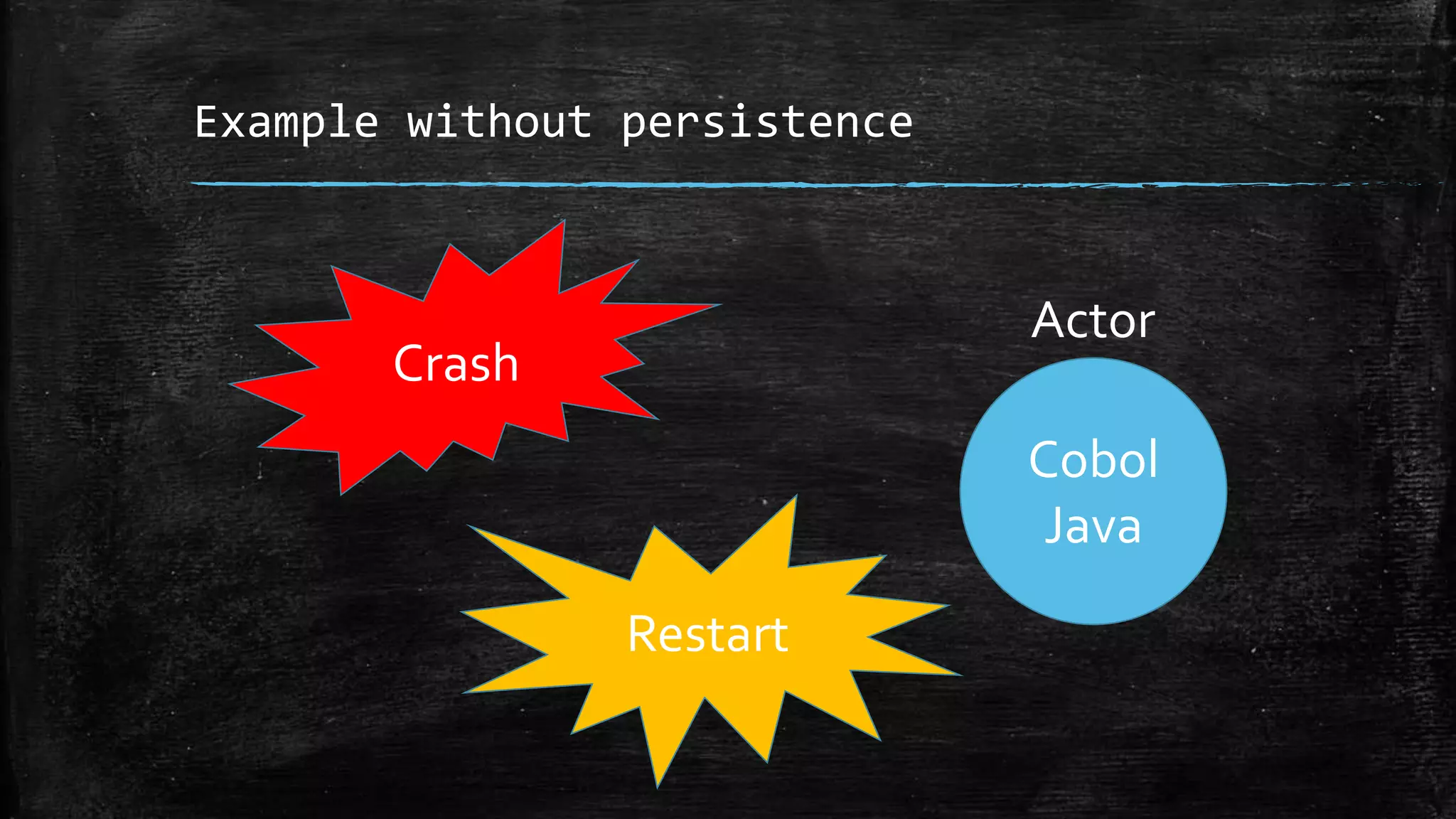 Example without persistence

Crash

Actor

Cobol
Java

Restart